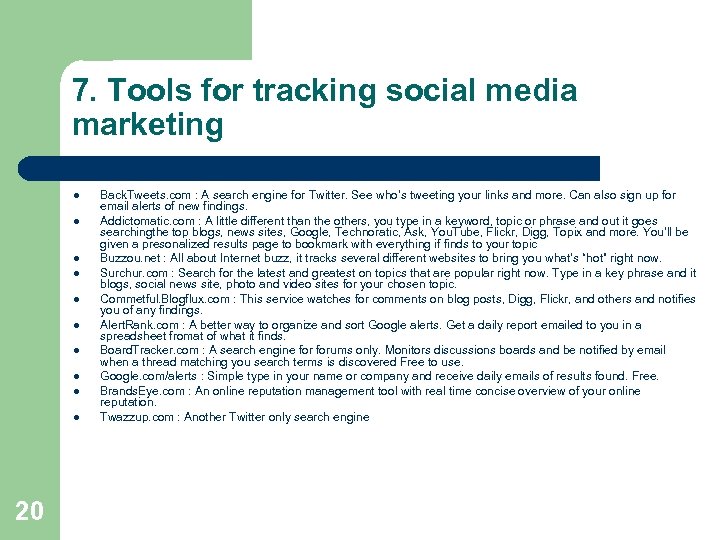 7. Tools for tracking social media marketing

- BackTweets.com : A search engine for Twitter. See who's tweeting your links and more. Can also sign up for email alerts of new findings.
- Addictomatic.com : A little different than the others, you type in a keyword, topic or phrase and out it goes searchingthe top blogs, news sites, Google, Technoratic, Ask, YouTube, Flickr, Digg, Topix and more. You'll be given a presonalized results page to bookmark with everything if finds to your topic
- Buzzou.net : All about Internet buzz, it tracks several different websites to bring you what's "hot" right now.
- Surchur.com : Search for the latest and greatest on topics that are popular right now. Type in a key phrase and it blogs, social news site, photo and video sites for your chosen topic.
- Commetful.Blogflux.com : This service watches for comments on blog posts, Digg, Flickr, and others and notifies you of any findings.
- AlertRank.com : A better way to organize and sort Google alerts. Get a daily report emailed to you in a spreadsheet fromat of what it finds.
- BoardTracker.com : A search engine for forums only. Monitors discussions boards and be notified by email when a thread matching you search terms is discovered Free to use.
- Google.com/alerts : Simple type in your name or company and receive daily emails of results found. Free.
- BrandsEye.com : An online reputation management tool with real time concise overview of your online reputation.
- Twazzup.com : Another Twitter only search engine

20